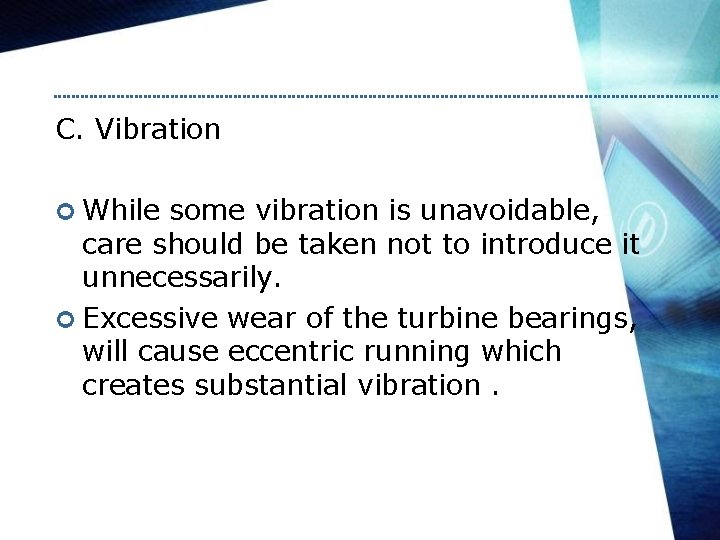 C. Vibration

While some vibration is unavoidable, care should be taken not to introduce it unnecessarily.

Excessive wear of the turbine bearings, will cause eccentric running which creates substantial vibration .